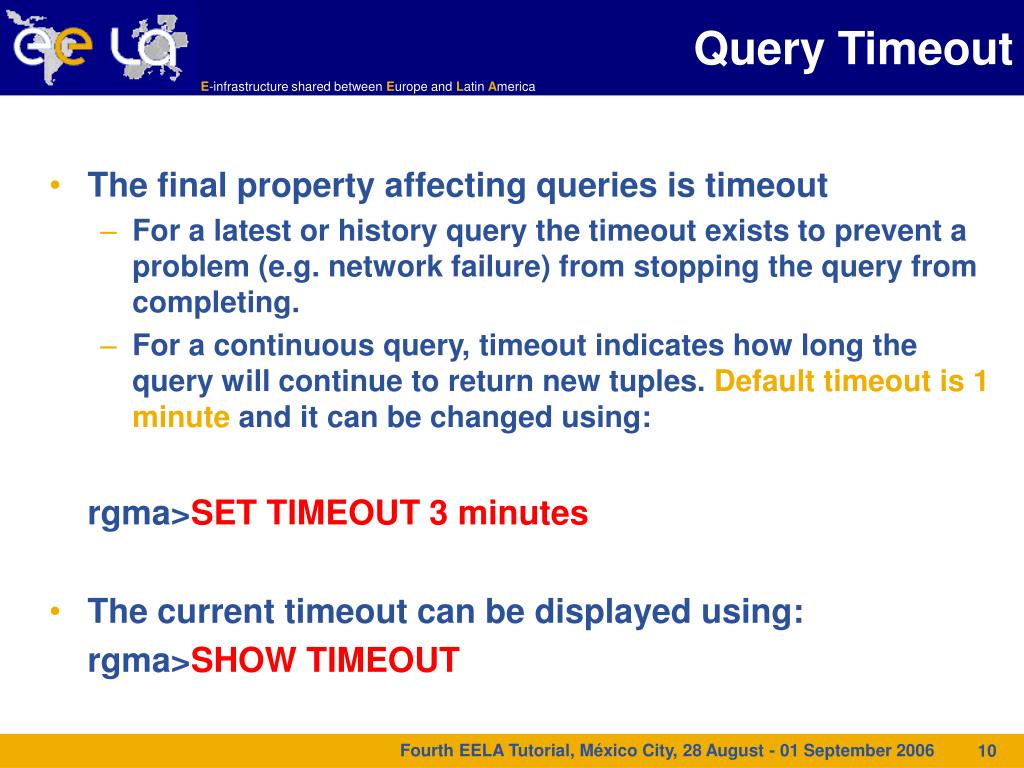 ee LA

E-infrastructure shared between Europe and Latin America

Query Timeout

• The final property affecting queries is timeout
 – For a latest or history query the timeout exists to prevent a problem (e.g. network failure) from stopping the query from completing.
 – For a continuous query, timeout indicates how long the query will continue to return new tuples. Default timeout is 1 minute and it can be changed using:

rgma>SET TIMEOUT 3 minutes

• The current timeout can be displayed using:
rgma>SHOW TIMEOUT

Fourth EELA Tutorial, México City, 28 August - 01 September 2006 10